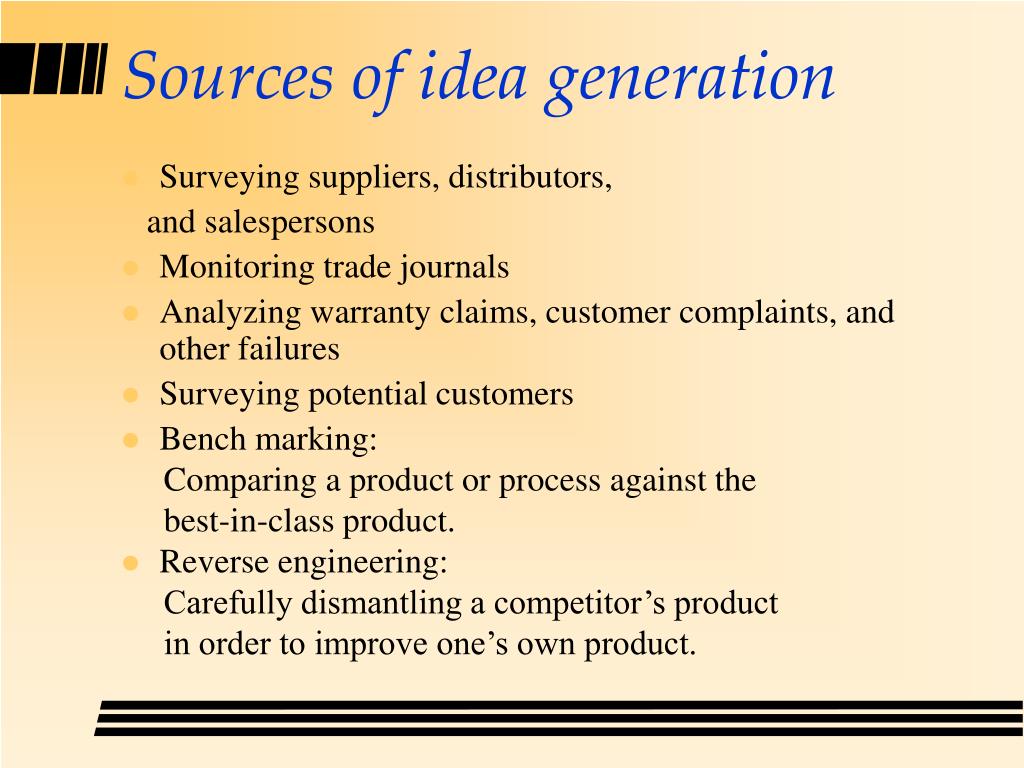 Sources of idea generation

- Surveying suppliers, distributors, and salespersons
- Monitoring trade journals
- Analyzing warranty claims, customer complaints, and other failures
- Surveying potential customers
- Bench marking:
  Comparing a product or process against the best-in-class product.
- Reverse engineering:
  Carefully dismantling a competitor’s product in order to improve one’s own product.